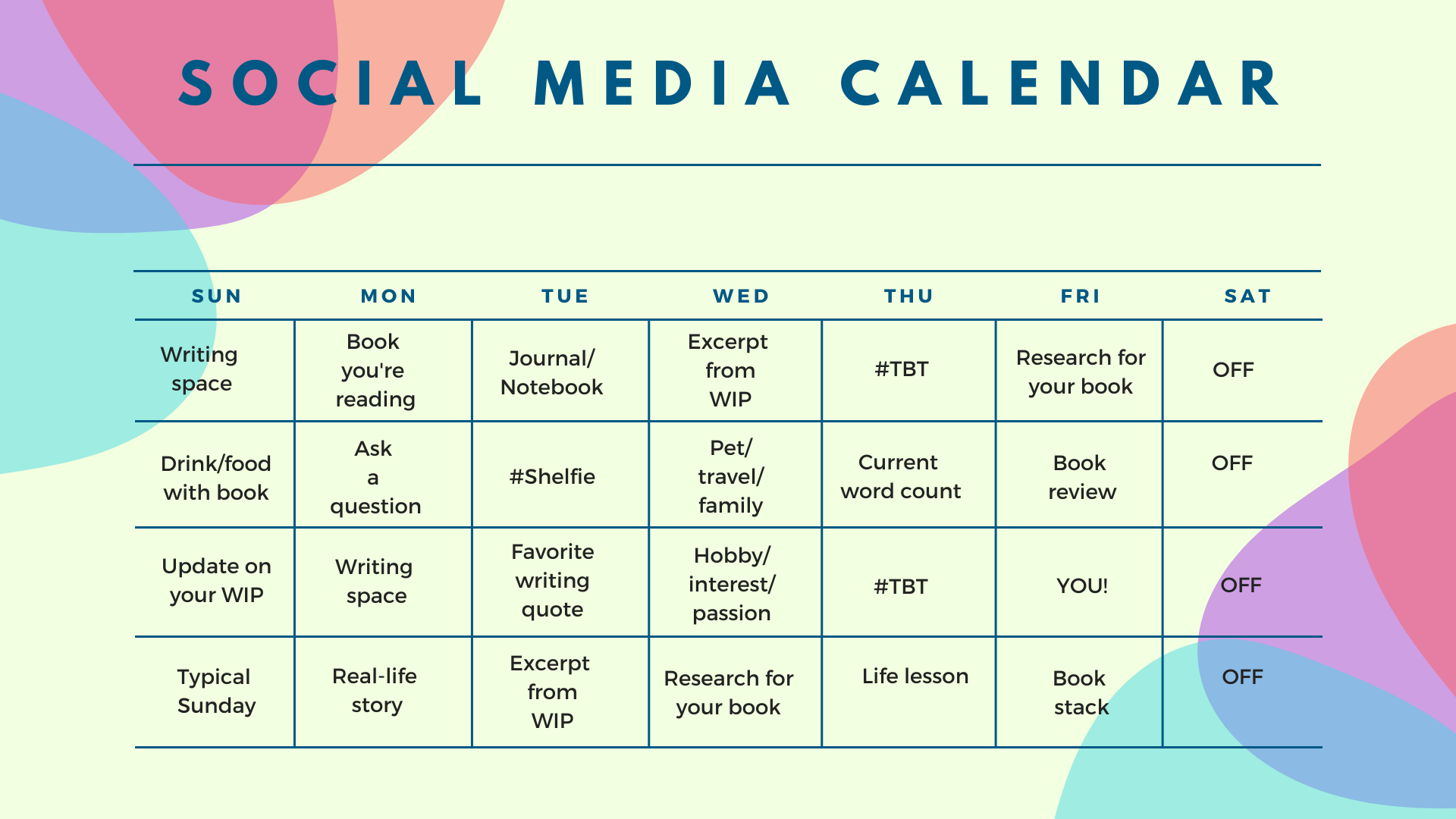 SOCIAL MEDIA CALENDAR

| SUN | MON | TUE | WED | THU | FRI | SAT |
|---|---|---|---|---|---|---|
| Writing space | Book you're reading | Journal/ Notebook | Excerpt from WIP | #TBT | Research for your book | OFF |
| Drink/food with book | Ask a question | #Shelfie | Pet/ travel/ family | Current word count | Book review | OFF |
| Update on your WIP | Writing space | Favorite writing quote | Hobby/ interest/ passion | #TBT | YOU! | OFF |
| Typical Sunday | Real-life story | Excerpt from WIP | Research for your book | Life lesson | Book stack | OFF |